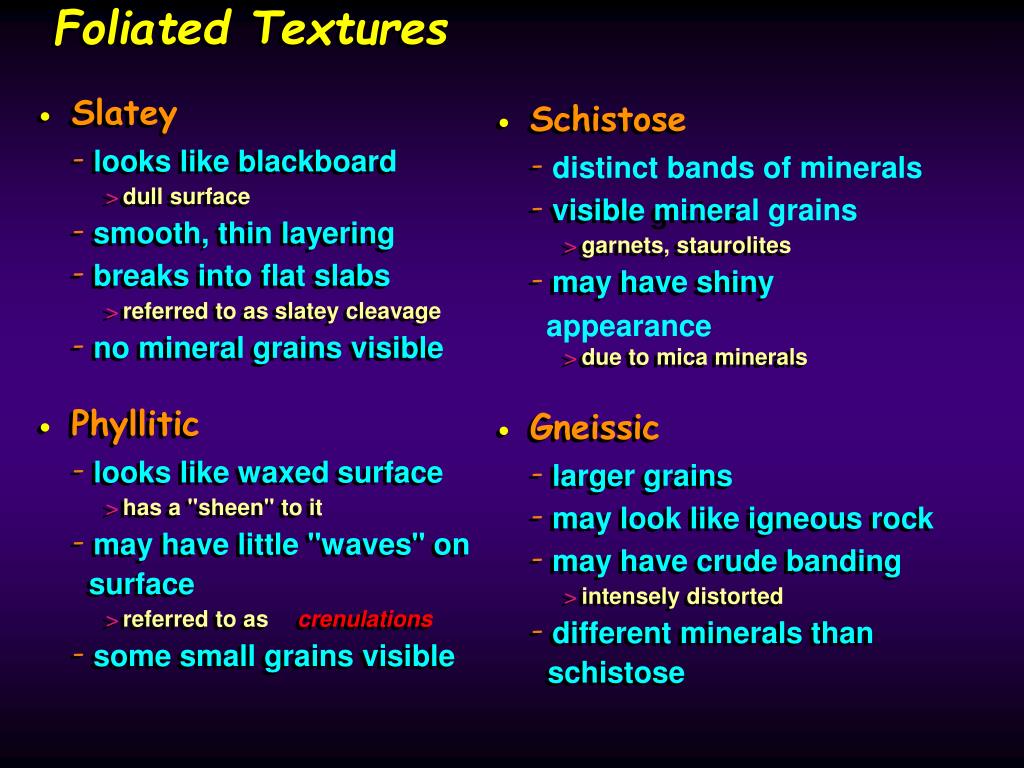 Foliated Textures

• Slatey
- looks like blackboard
> dull surface
- smooth, thin layering
- breaks into flat slabs
> referred to as slatey cleavage
- no mineral grains visible

• Phyllitic
- looks like waxed surface
> has a "sheen" to it
- may have little "waves" on surface
> referred to as crenulations
- some small grains visible

• Schistose
- distinct bands of minerals
- visible mineral grains
> garnets, staurolites
- may have shiny appearance
> due to mica minerals

• Gneissic
- larger grains
- may look like igneous rock
- may have crude banding
> intensely distorted
- different minerals than schistose